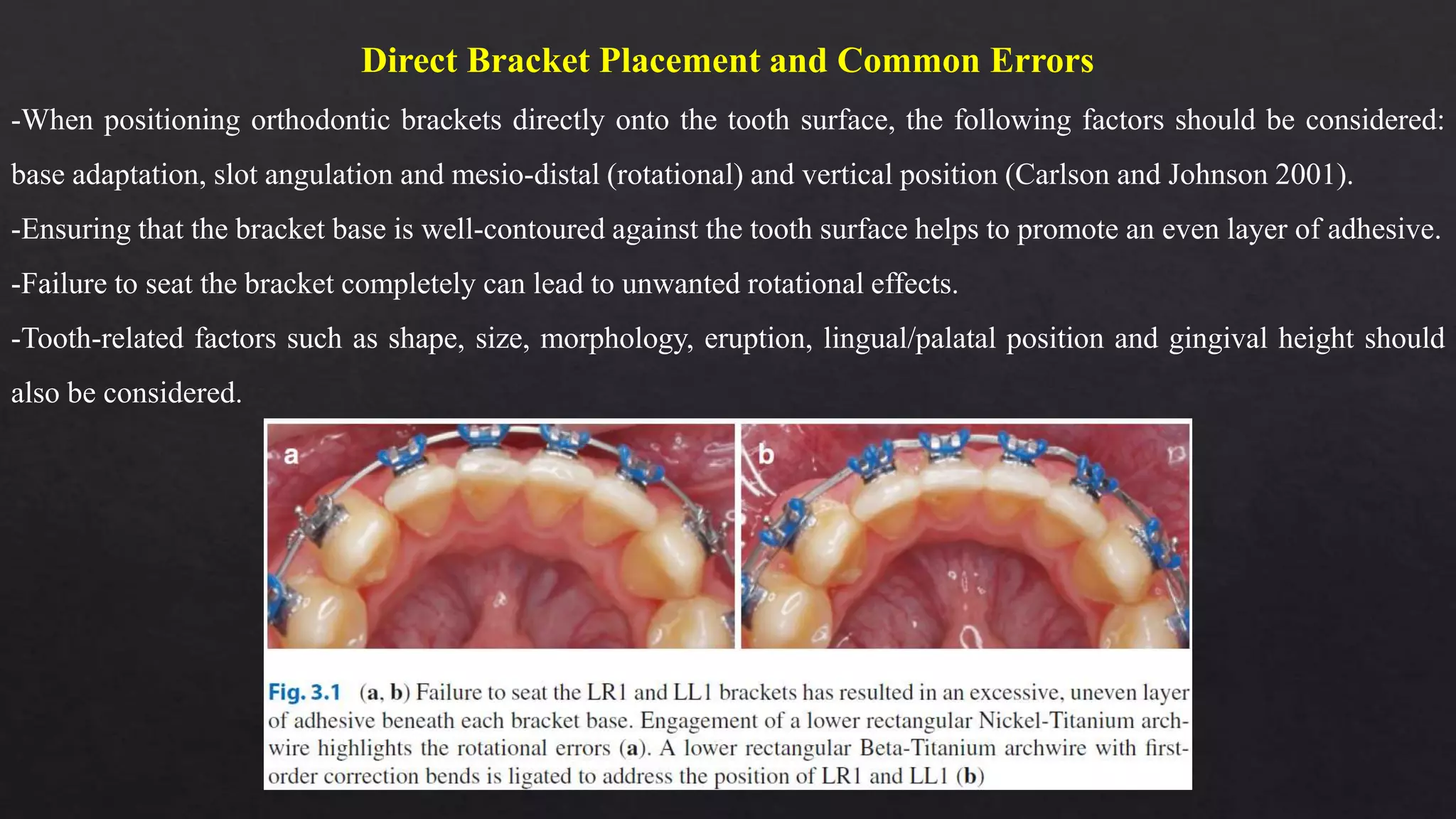 Direct Bracket Placement and Common Errors

-When positioning orthodontic brackets directly onto the tooth surface, the following factors should be considered: base adaptation, slot angulation and mesio-distal (rotational) and vertical position (Carlson and Johnson 2001).

-Ensuring that the bracket base is well-contoured against the tooth surface helps to promote an even layer of adhesive.

-Failure to seat the bracket completely can lead to unwanted rotational effects.

-Tooth-related factors such as shape, size, morphology, eruption, lingual/palatal position and gingival height should also be considered.

a

b

Fig. 3.1 (a, b) Failure to seat the LR1 and LL1 brackets has resulted in an excessive, uneven layer of adhesive beneath each bracket base. Engagement of a lower rectangular Nickel-Titanium archwire highlights the rotational errors (a). A lower rectangular Beta-Titanium archwire with first-order correction bends is ligated to address the position of LR1 and LL1 (b)